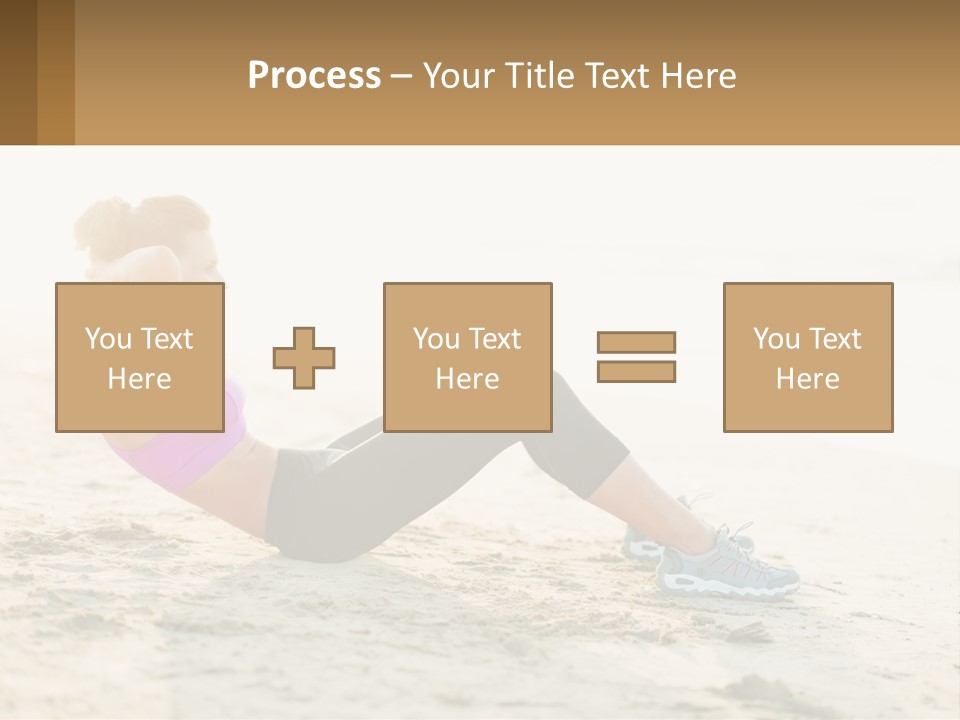 Process – Your Title Text Here

You Text Here

You Text Here

You Text Here